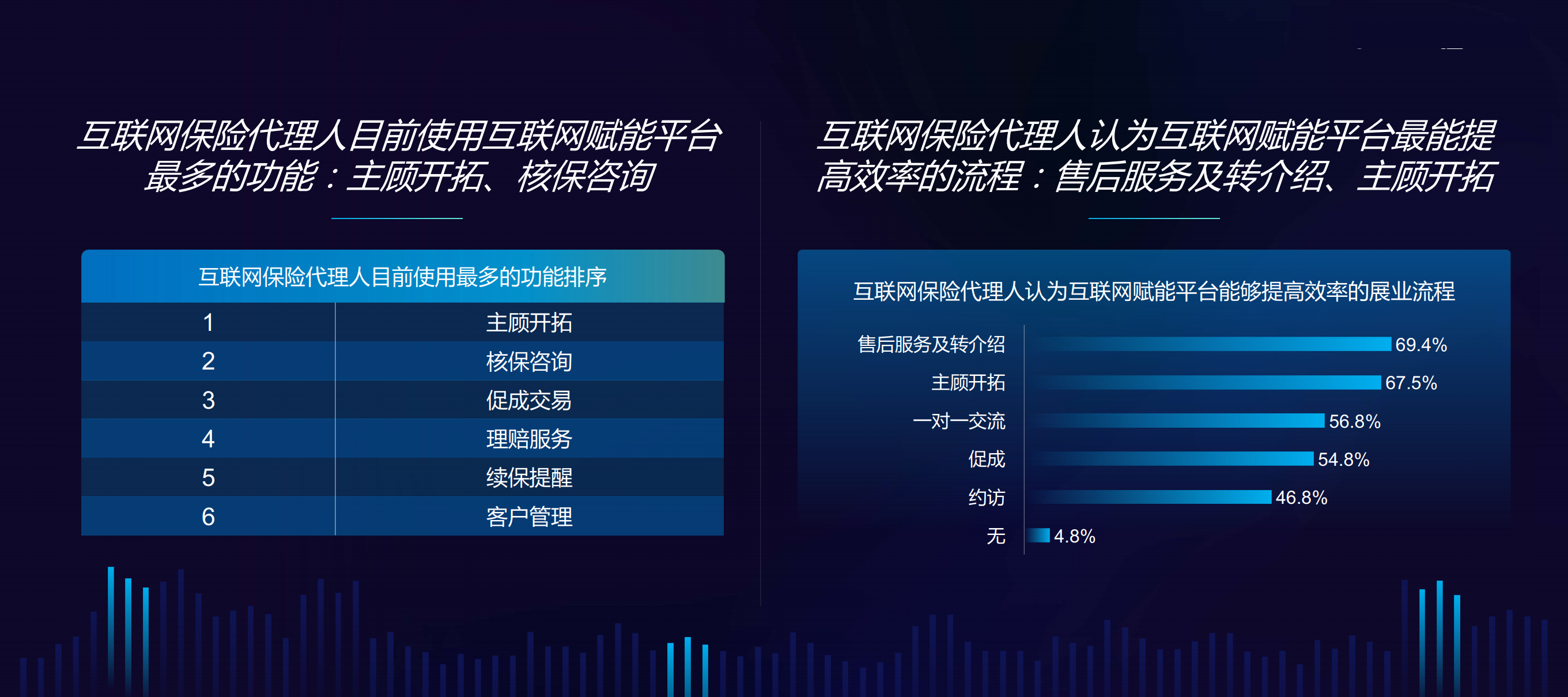 互联网保险代理人目前使用互联网赋能平台最多的功能：主顾开拓、核保咨询

互联网保险代理人目前使用最多的功能排序

| 1 | 主顾开拓 |
|---|---|
| 2 | 核保咨询 |
| 3 | 促成交易 |
| 4 | 理赔服务 |
| 5 | 续保提醒 |
| 6 | 客户管理 |

互联网保险代理人认为互联网赋能平台最能提高效率的流程：售后服务及转介绍、主顾开拓

互联网保险代理人认为互联网赋能平台能够提高效率的展业流程

售后服务及转介绍 69.4%
主顾开拓 67.5%
一对一交流 56.8%
促成 54.8%
约访 46.8%
无 4.8%